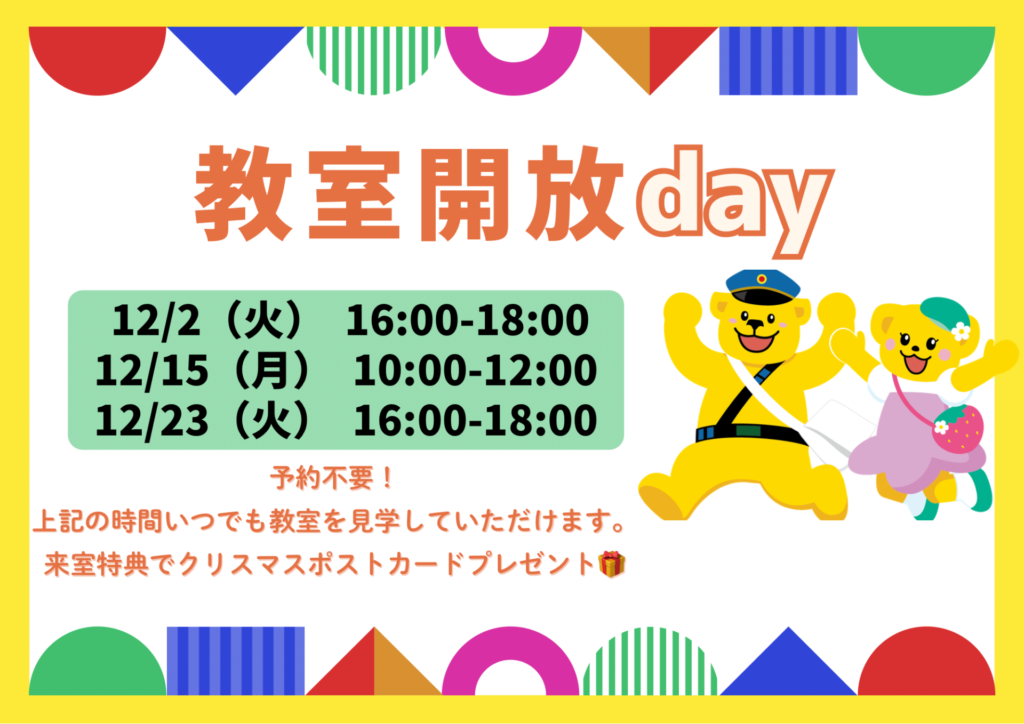 教室開放day

12/2（火） 16:00-18:00
12/15（月） 10:00-12:00
12/23（火） 16:00-18:00

予約不要！
上記の時間いつでも教室を見学していただけます。
来室特典でクリスマスポストカードプレゼント🎁